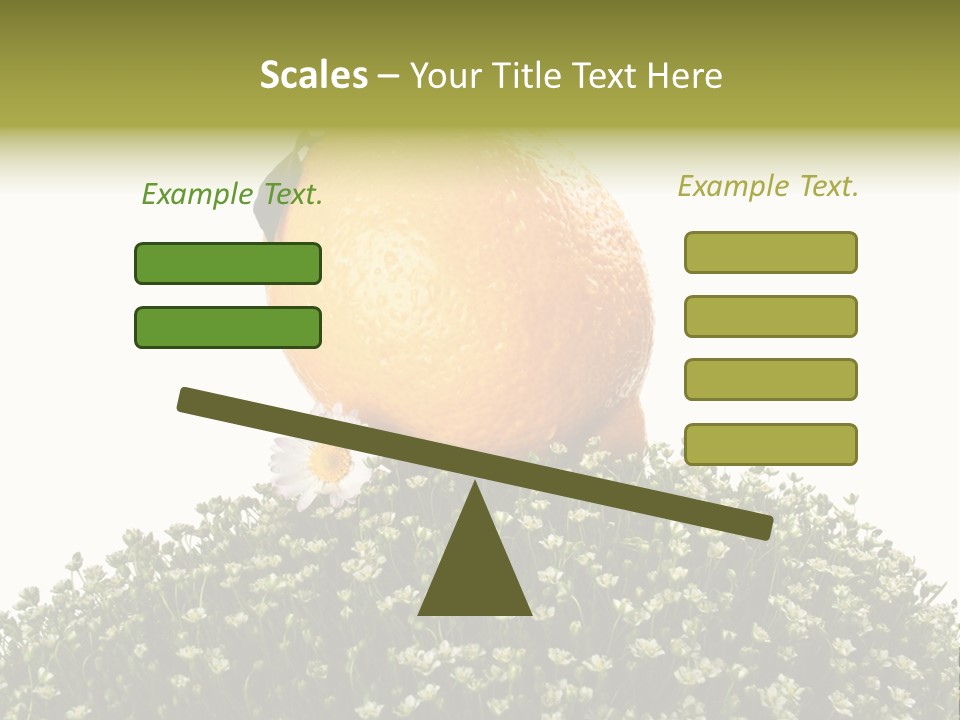 Scales – Your Title Text Here

Example Text.

Example Text.